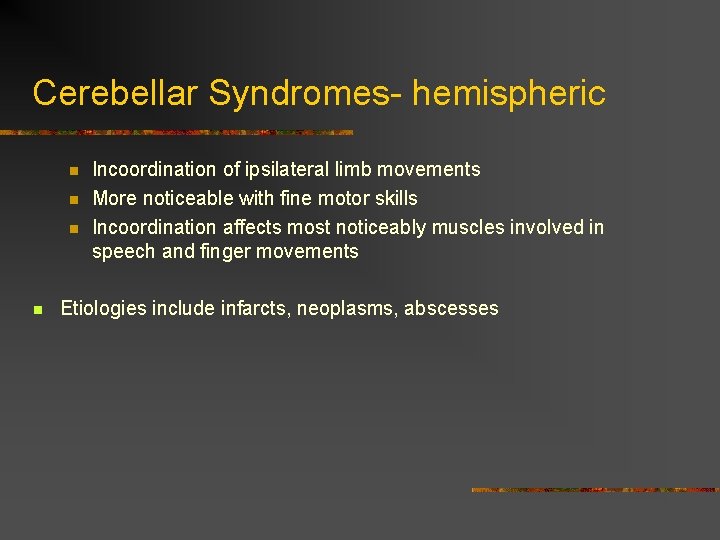 Cerebellar Syndromes- hemispheric

- Incoordination of ipsilateral limb movements
- More noticeable with fine motor skills
- Incoordination affects most noticeably muscles involved in speech and finger movements

- Etiologies include infarcts, neoplasms, abscesses